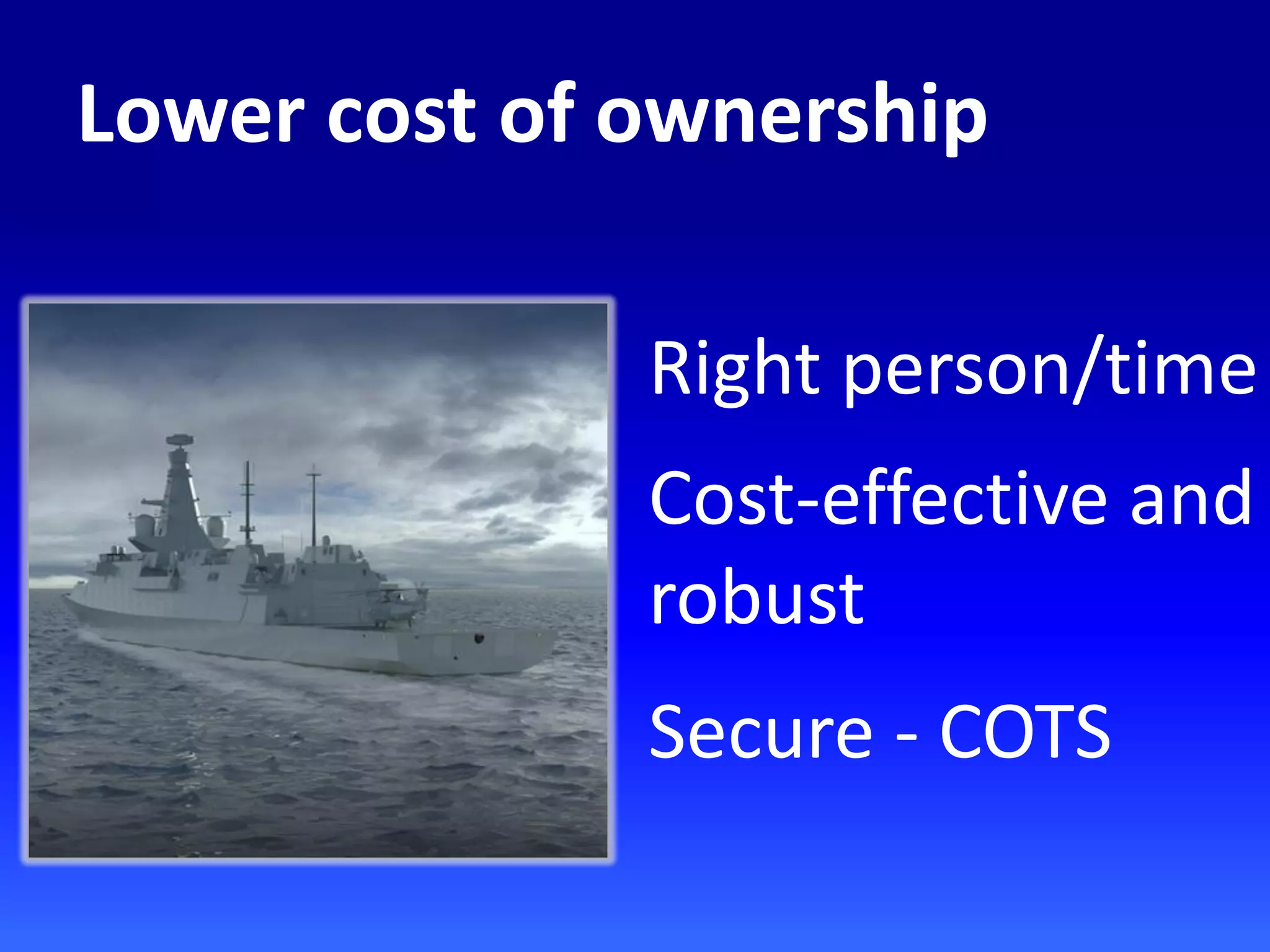 Lower cost of ownership

Right person/time

Cost-effective and robust

Secure - COTS